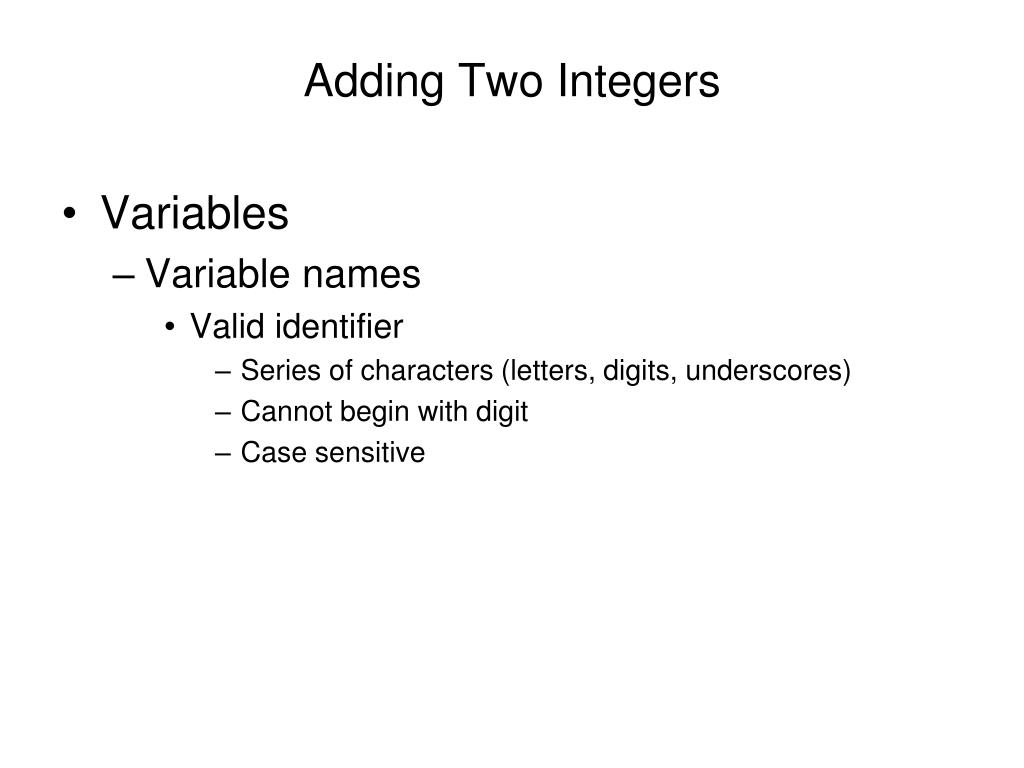 Adding Two Integers

• Variables
– Variable names
• Valid identifier
– Series of characters (letters, digits, underscores)
– Cannot begin with digit
– Case sensitive